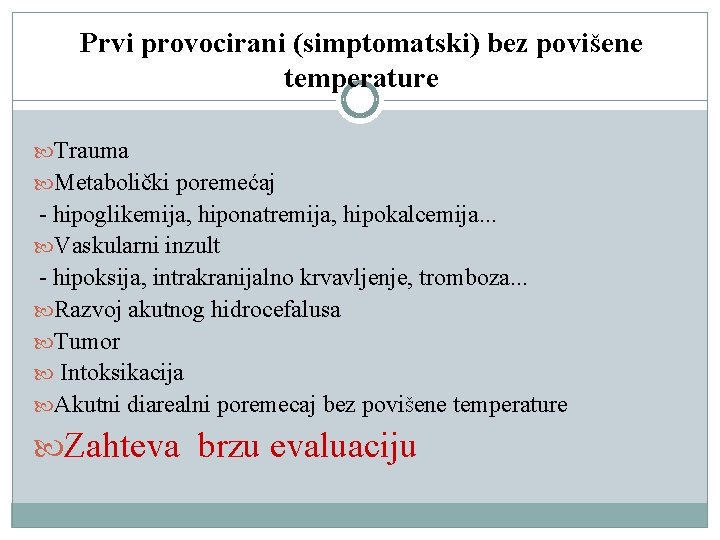 Prvi provocirani (simptomatski) bez povišene temperature

Trauma
Metabolički poremećaj
- hipoglikemija, hiponatremija, hipokalcemija...
Vaskularni inzult
- hipoksija, intrakranijalno krvavljenje, tromboza...
Razvoj akutnog hidrocefalusa
Tumor
Intoksikacija
Akutni diarealni poremecaj bez povišene temperature
Zahteva brzu evaluaciju